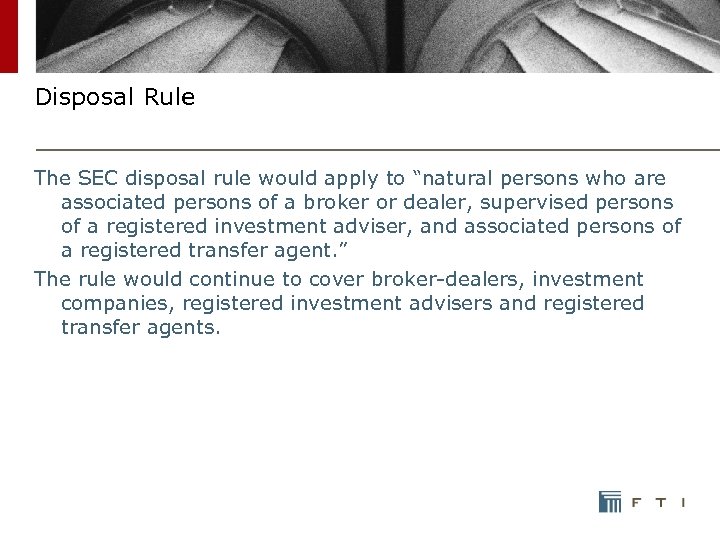 Disposal Rule

The SEC disposal rule would apply to “natural persons who are associated persons of a broker or dealer, supervised persons of a registered investment adviser, and associated persons of a registered transfer agent.”

The rule would continue to cover broker-dealers, investment companies, registered investment advisers and registered transfer agents.

F T I